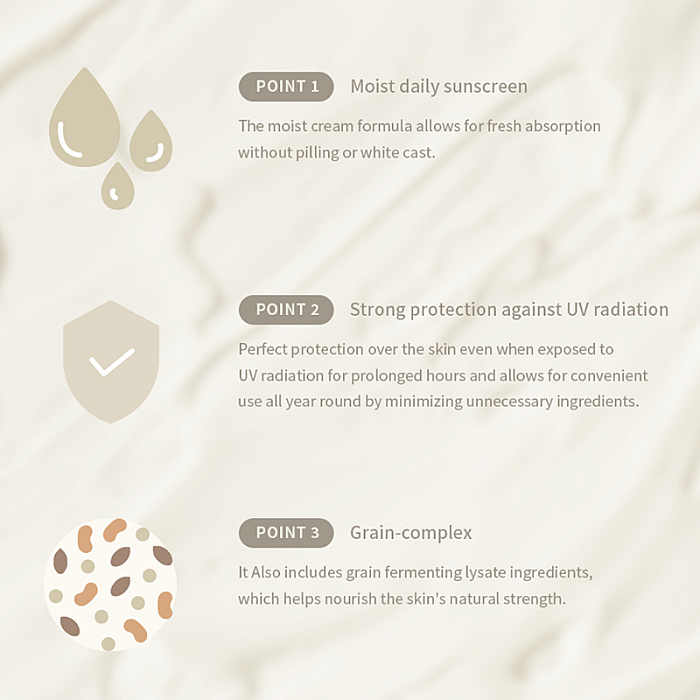 POINT 1 Moist daily sunscreen

The moist cream formula allows for fresh absorption without pilling or white cast.

POINT 2 Strong protection against UV radiation

Perfect protection over the skin even when exposed to UV radiation for prolonged hours and allows for convenient use all year round by minimizing unnecessary ingredients.

POINT 3 Grain-complex

It Also includes grain fermenting lysate ingredients, which helps nourish the skin's natural strength.